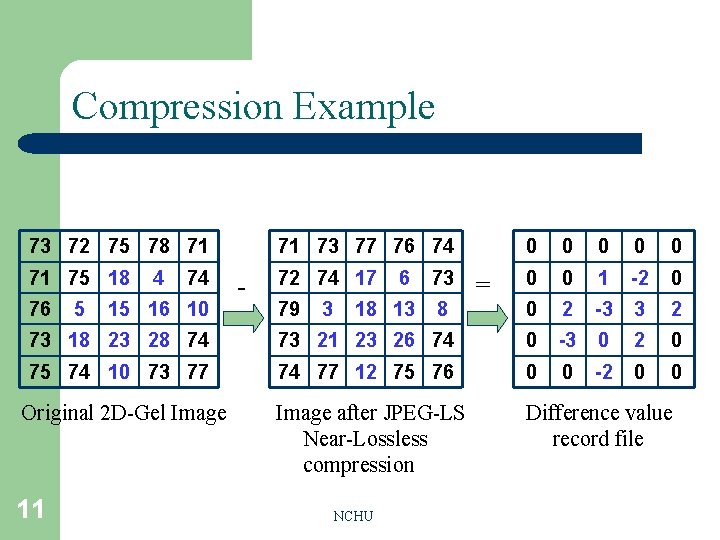 Compression Example

| 73 | 72 | 75 | 78 | 71 |
|---|---|---|---|---|
| 71 | 75 | 18 | 4 | 74 |
| 76 | 5 | 15 | 16 | 10 |
| 73 | 18 | 23 | 28 | 74 |
| 75 | 74 | 10 | 73 | 77 |

Original 2D-Gel Image

-

| 71 | 73 | 77 | 76 | 74 |
|---|---|---|---|---|
| 72 | 74 | 17 | 6 | 73 |
| 79 | 3 | 18 | 13 | 8 |
| 73 | 21 | 23 | 26 | 74 |
| 74 | 77 | 12 | 75 | 76 |

Image after JPEG-LS Near-Lossless compression

=

| 0 | 0 | 0 | 0 | 0 |
|---|---|---|---|---|
| 0 | 0 | 1 | -2 | 0 |
| 0 | 2 | -3 | 3 | 2 |
| 0 | -3 | 0 | 2 | 0 |
| 0 | 0 | -2 | 0 | 0 |

Difference value record file

11

NCHU